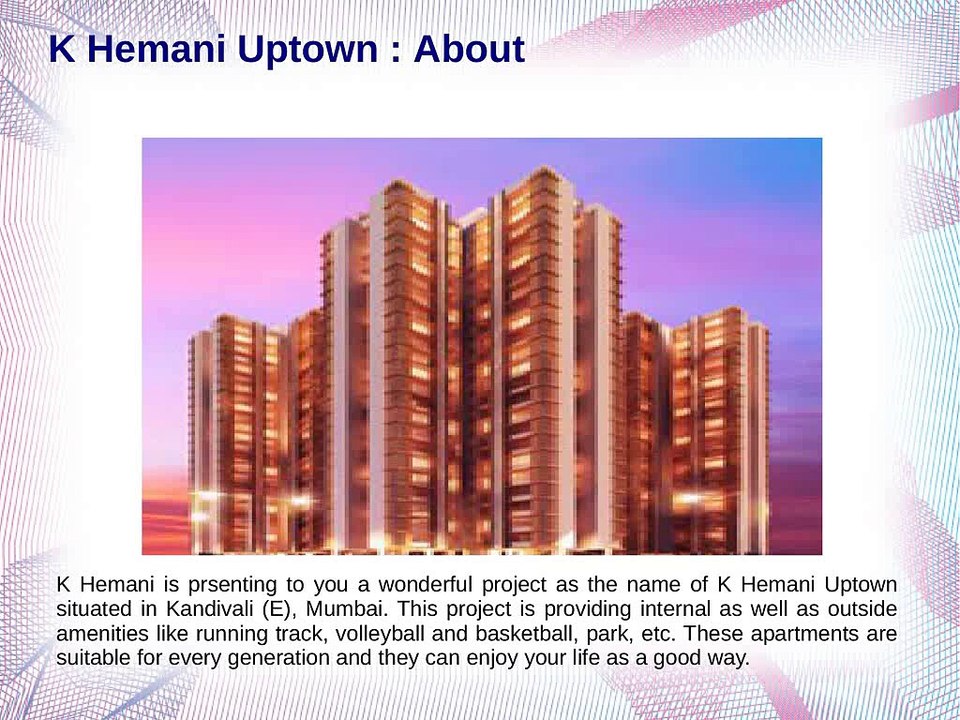 K Hemani Uptown : About

K Hemani is prsenting to you a wonderful project as the name of K Hemani Uptown situated in Kandivali (E), Mumbai. This project is providing internal as well as outside amenities like running track, volleyball and basketball, park, etc. These apartments are suitable for every generation and they can enjoy your life as a good way.